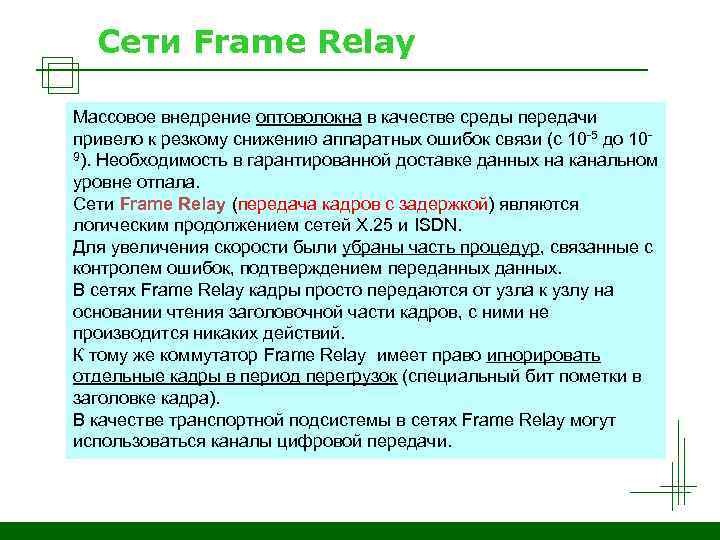 Сети Frame Relay

Массовое внедрение оптоволокна в качестве среды передачи привело к резкому снижению аппаратных ошибок связи (с $10^{-5}$ до $10^{-9}$). Необходимость в гарантированной доставке данных на канальном уровне отпала.
Сети Frame Relay (передача кадров с задержкой) являются логическим продолжением сетей X.25 и ISDN.
Для увеличения скорости были убраны часть процедур, связанные с контролем ошибок, подтверждением переданных данных.
В сетях Frame Relay кадры просто передаются от узла к узлу на основании чтения заголовочной части кадров, с ними не производится никаких действий.
К тому же коммутатор Frame Relay имеет право игнорировать отдельные кадры в период перегрузок (специальный бит пометки в заголовке кадра).
В качестве транспортной подсистемы в сетях Frame Relay могут использоваться каналы цифровой передачи.